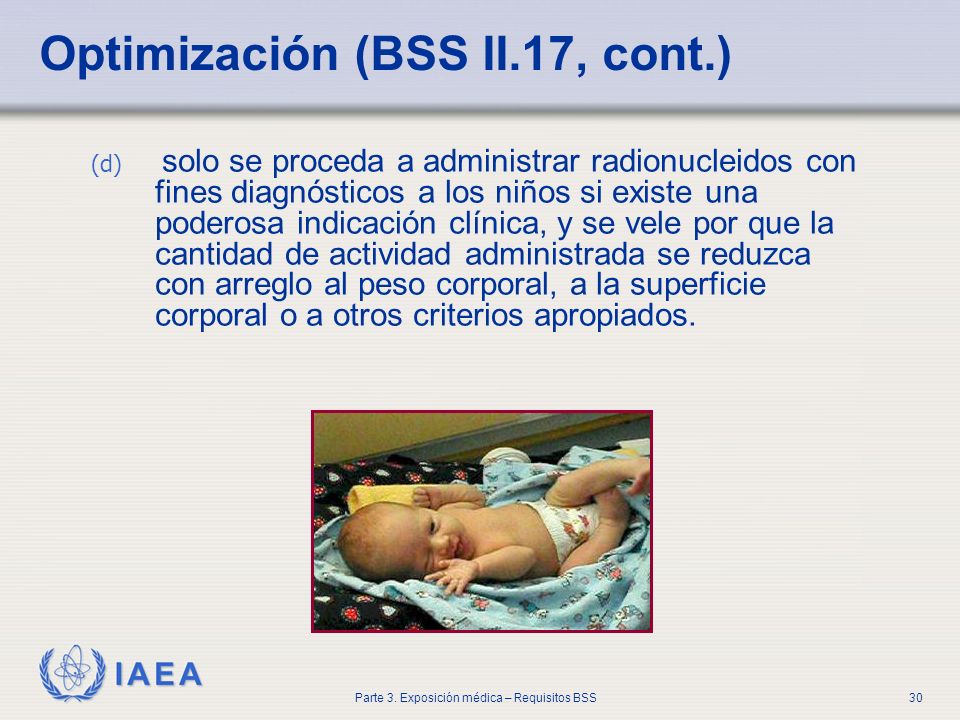 Optimización (BSS II.17, cont.)

(d) solo se proceda a administrar radionucleidos con fines diagnósticos a los niños si existe una poderosa indicación clínica, y se vele por que la cantidad de actividad administrada se reduzca con arreglo al peso corporal, a la superficie corporal o a otros criterios apropiados.

IAEA

Parte 3. Exposición médica – Requisitos BSS

30